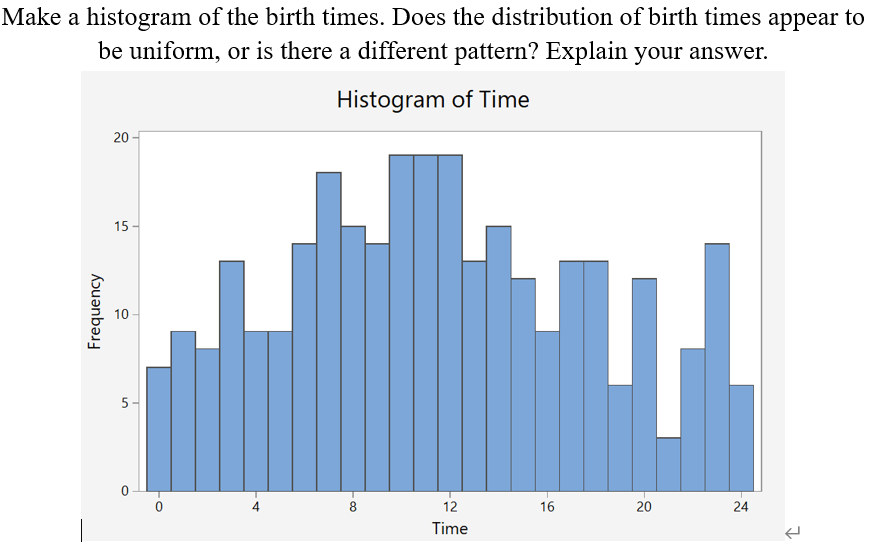 Make a histogram of the birth times. Does the distribution of birth times appear to be uniform, or is there a different pattern? Explain your answer.

Histogram of Time

Frequency

20
15
10
5
0

0
4
8
12
16
20
24

Time